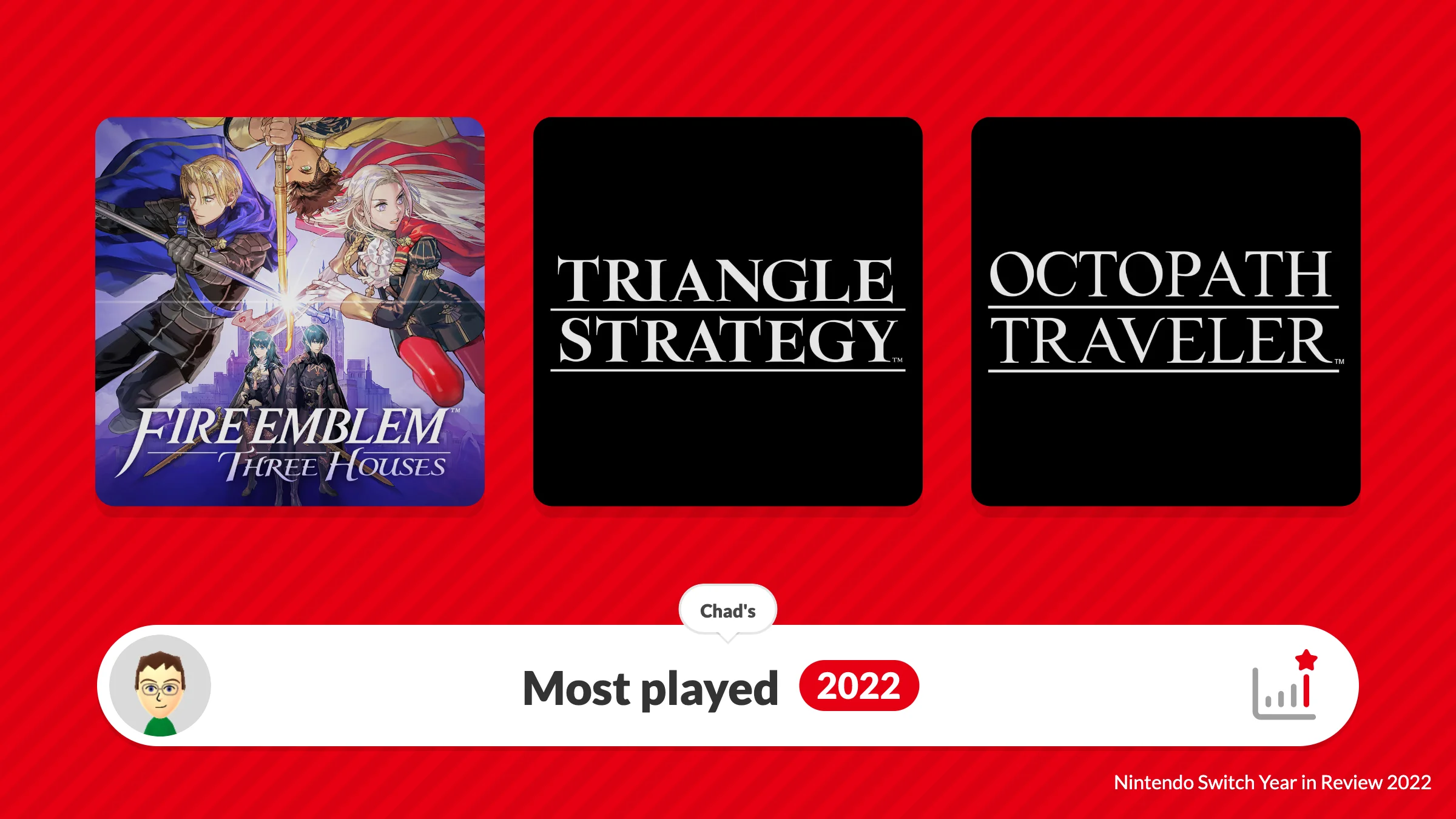 FIRE EMBLEM™
THREE HOUSES

TRIANGLE
STRATEGY™

OCTOPATH
TRAVELER™

Chad's

Most played 2022

Nintendo Switch Year in Review 2022